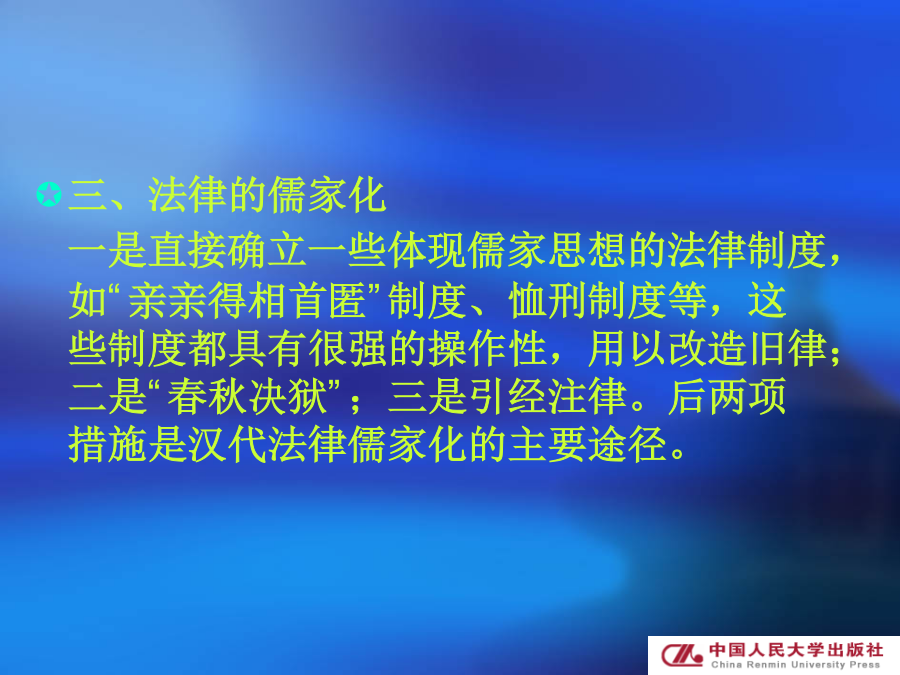 三、法律的儒家化

一是直接确立一些体现儒家思想的法律制度，如“亲亲得相首匿”制度、恤刑制度等，这些制度都具有很强的操作性，用以改造旧律；二是“春秋决狱”；三是引经注律。后两项措施是汉代法律儒家化的主要途径。

中国人民大学出版社
China Renmin University Press